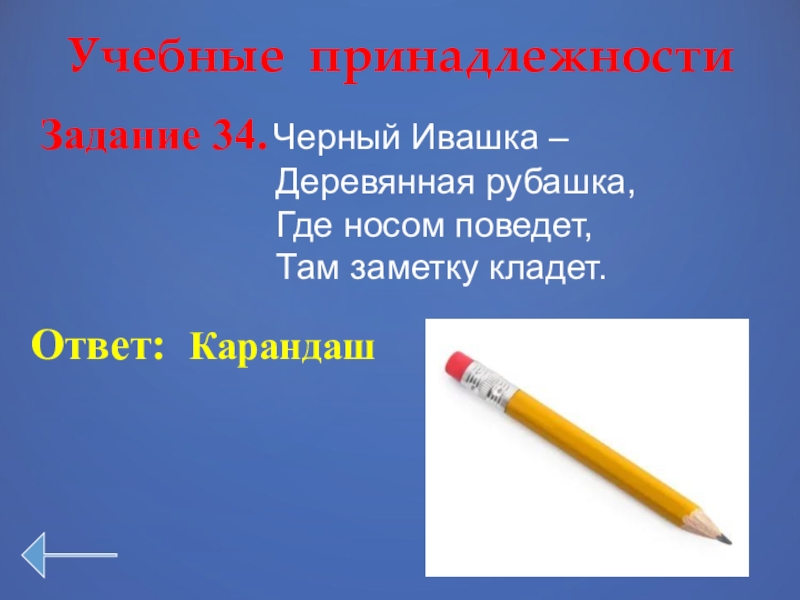 Учебные принадлежности

Задание 34. Черный Ивашка –
Деревянная рубашка,
Где носом поведет,
Там заметку кладет.

Ответ: Карандаш